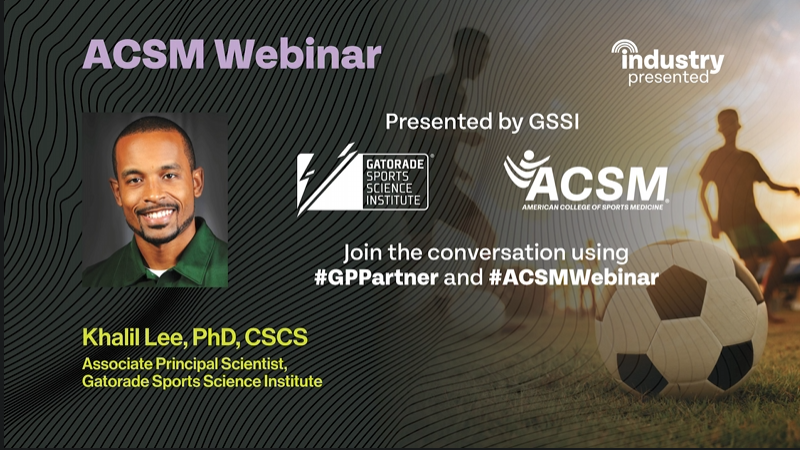 ACSM Webinar

industry presented

Presented by GSSI

GATORADE SPORTS SCIENCE INSTITUTE

ACSM
AMERICAN COLLEGE OF SPORTS MEDICINE

Join the conversation using #GPPartner and #ACSMWebinar

Khalil Lee, PhD, CSCS
Associate Principal Scientist, Gatorade Sports Science Institute